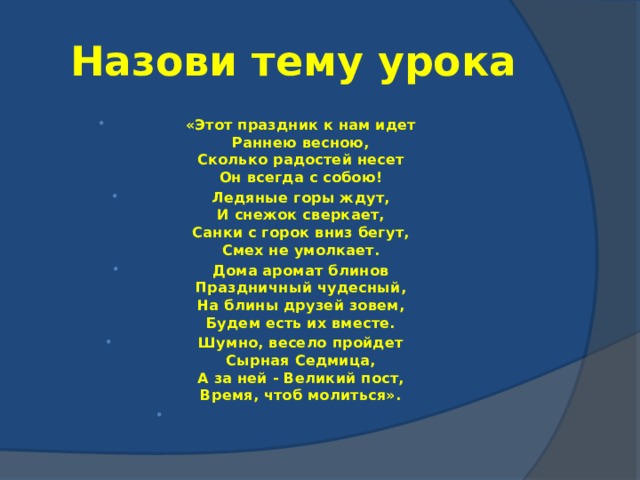 Назови тему урока

«Этот праздник к нам идет
Раннею весною,
Сколько радостей несет
Он всегда с собою!

Ледяные горы ждут,
И снежок сверкает,
Санки с горок вниз бегут,
Смех не умолкает.

Дома аромат блинов
Праздничный чудесный,
На блины друзей зовем,
Будем есть их вместе.

Шумно, весело пройдет
Сырная Седмица,
А за ней - Великий пост,
Время, чтоб молиться».